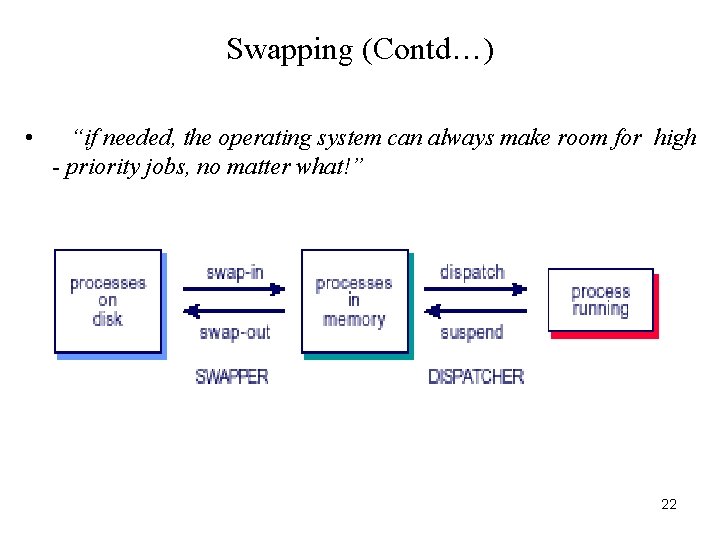 Swapping (Contd…)

• "if needed, the operating system can always make room for high - priority jobs, no matter what!"

processes
on
disk

swap-in

swap-out

SWAPPER

processes
in
memory

dispatch

suspend

DISPATCHER

process
running

22